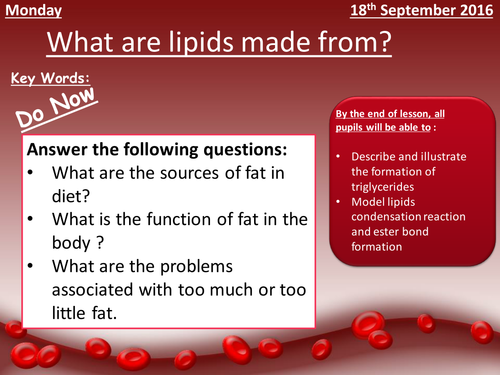 Monday

18th September 2016

What are lipids made from?

Key Words:

Do Now

Answer the following questions:
• What are the sources of fat in diet?
• What is the function of fat in the body ?
• What are the problems associated with too much or too little fat.

By the end of lesson, all pupils will be able to :

• Describe and illustrate the formation of triglycerides
• Model lipids condensation reaction and ester bond formation